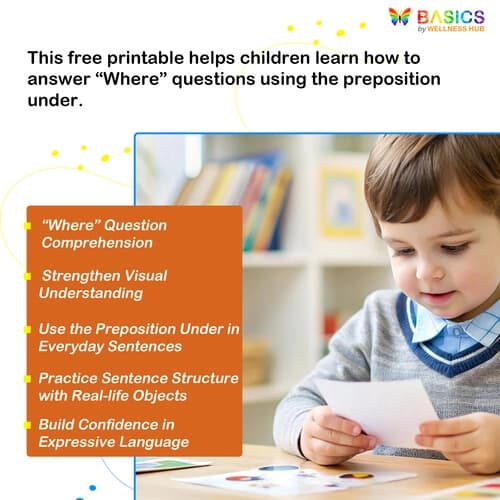 BASICS
by WELLNESS HUB

This free printable helps children learn how to answer “Where” questions using the preposition under.

“Where” Question Comprehension

Strengthen Visual Understanding

Use the Preposition Under in Everyday Sentences

Practice Sentence Structure with Real-life Objects

Build Confidence in Expressive Language